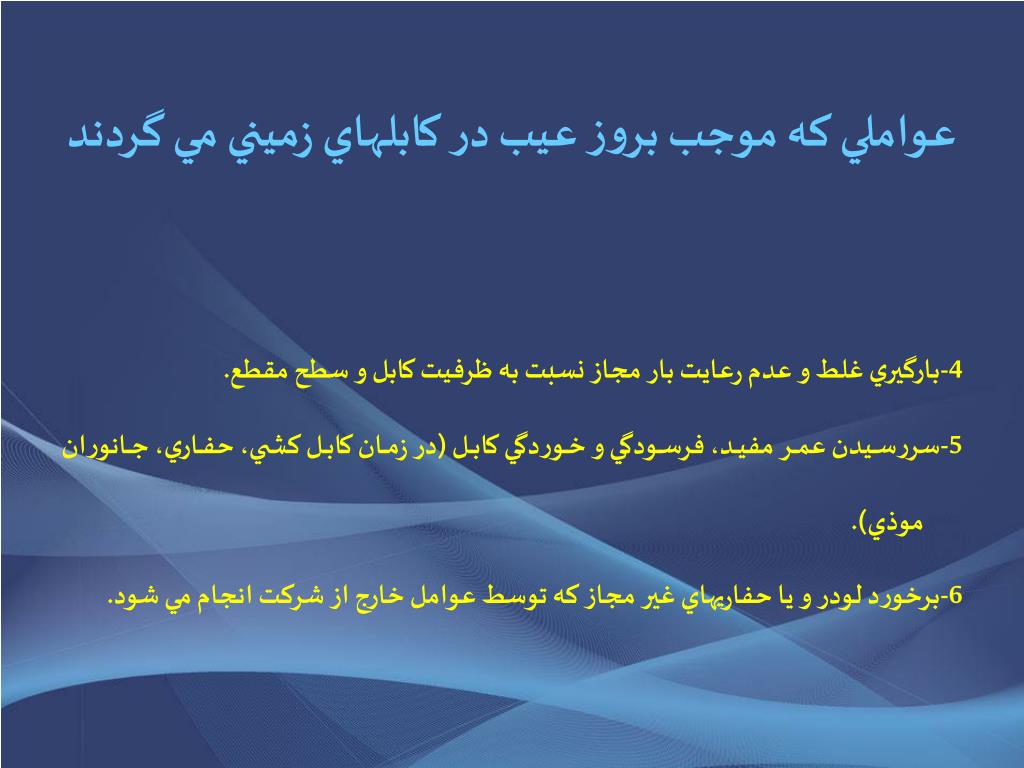 عواملي كه موجب بروز عيب در كابلهاي زميني مي گردند

4-بارگيري غلط و عدم رعايت بار مجاز نسبت به ظرفيت كابل و سطح مقطع.

5-سررسيدن عمر مفيد، فرسودگي و خوردگي كابل (در زمان كابل كشي، حفاري، جانوران موذي).

6-برخورد لودر و يا حفاريهاي غير مجاز كه توسط عوامل خارج از شركت انجام مي شود.